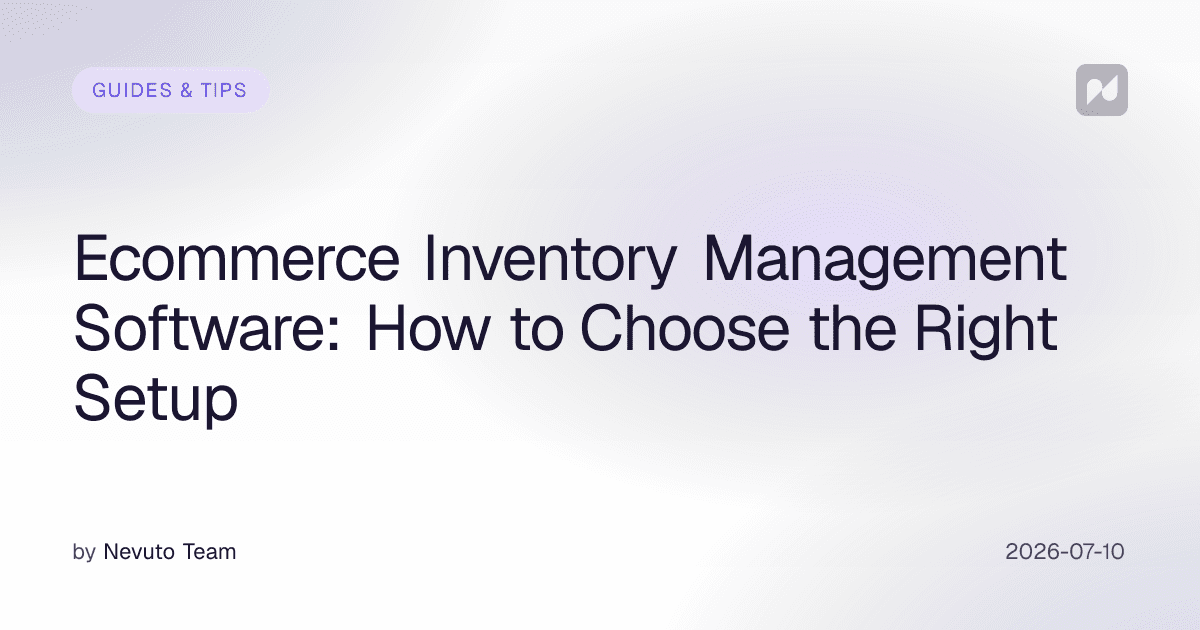 GUIDES & TIPS

Ecommerce Inventory Management Software: How to Choose the Right Setup

by Nevuto Team

2026-07-10